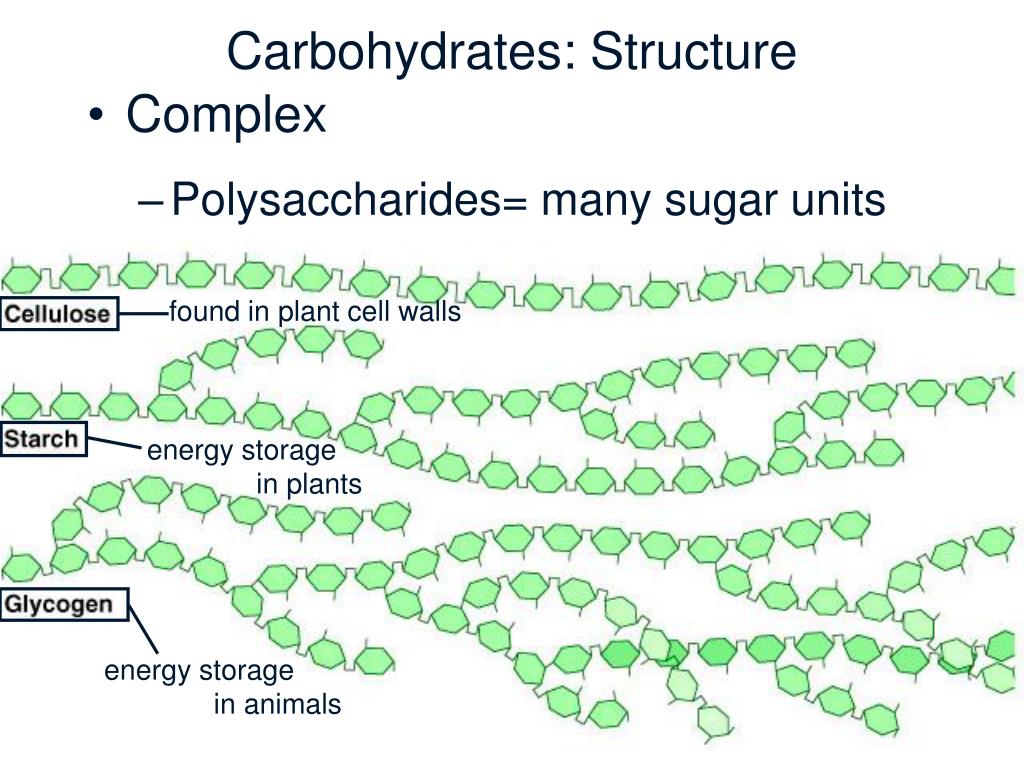 Carbohydrates: Structure

• Complex

– Polysaccharides= many sugar units

Cellulose

found in plant cell walls

Starch

energy storage in plants

Glycogen

energy storage in animals